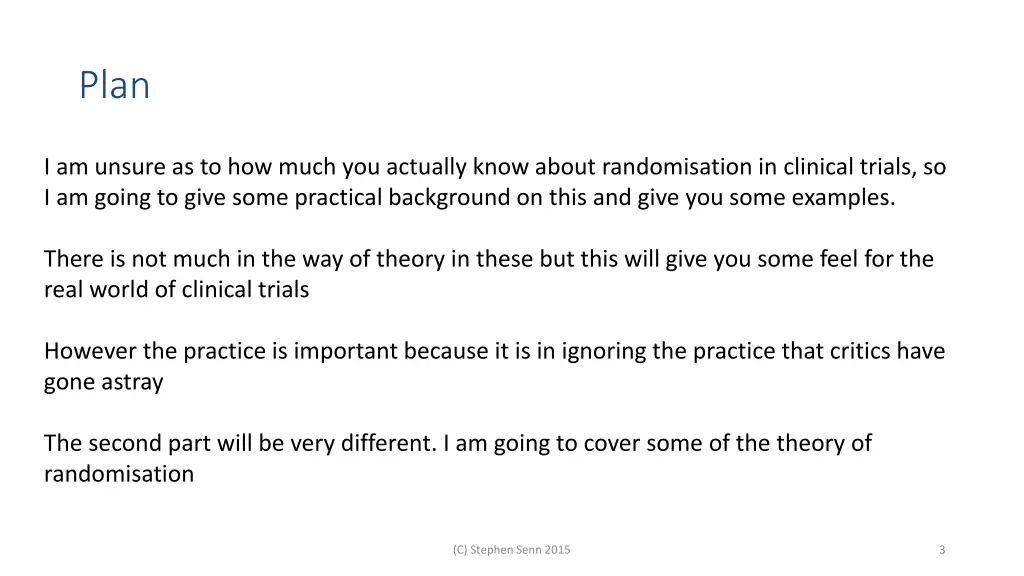 Plan

I am unsure as to how much you actually know about randomisation in clinical trials, so I am going to give some practical background on this and give you some examples.

There is not much in the way of theory in these but this will give you some feel for the real world of clinical trials

However the practice is important because it is in ignoring the practice that critics have gone astray

The second part will be very different. I am going to cover some of the theory of randomisation

(C) Stephen Senn 2015

3